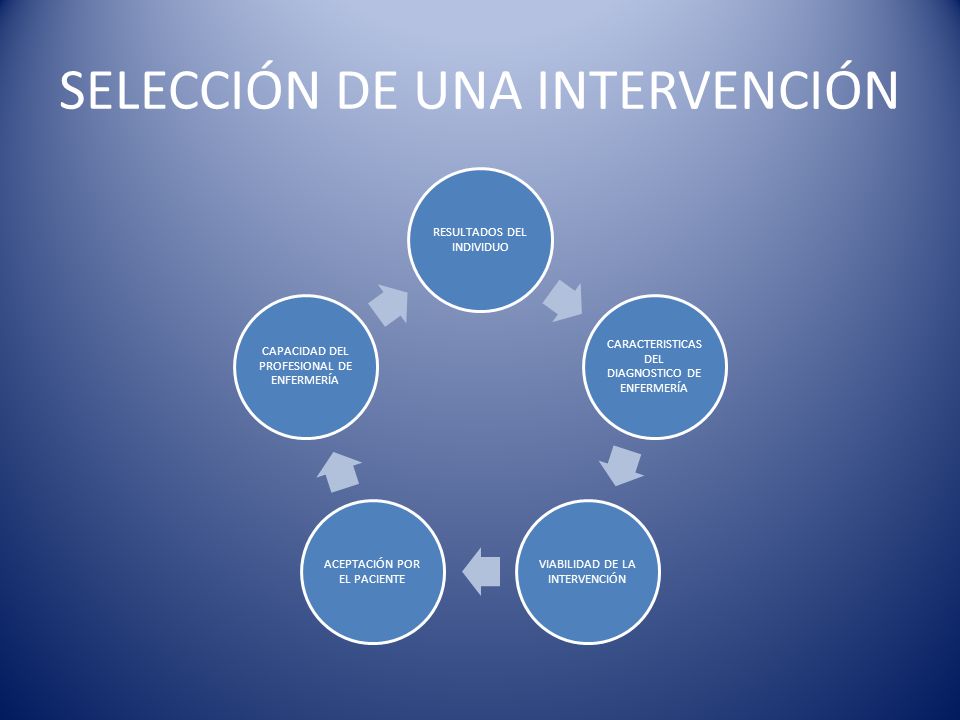 SELECCIÓN DE UNA INTERVENCIÓN

RESULTADOS DEL INDIVIDUO

CARACTERISTICAS DEL DIAGNOSTICO DE ENFERMERÍA

VIABILIDAD DE LA INTERVENCIÓN

ACEPTACIÓN POR EL PACIENTE

CAPACIDAD DEL PROFESIONAL DE ENFERMERÍA